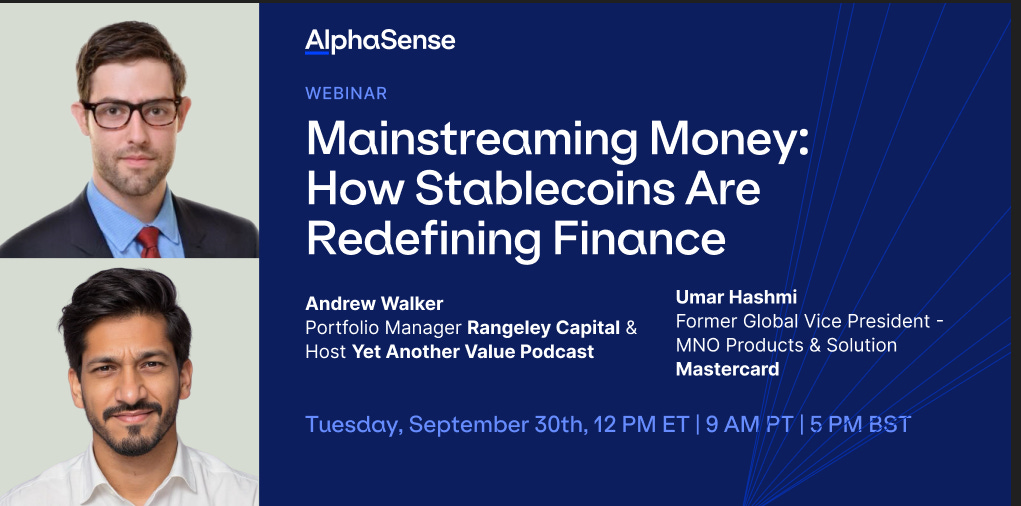 AlphaSense

WEBINAR

Mainstreaming Money: How Stablecoins Are Redefining Finance

Andrew Walker
Portfolio Manager Rangeley Capital & Host Yet Another Value Podcast

Umar Hashmi
Former Global Vice President - MNO Products & Solution
Mastercard

Tuesday, September 30th, 12 PM ET | 9 AM PT | 5 PM BST